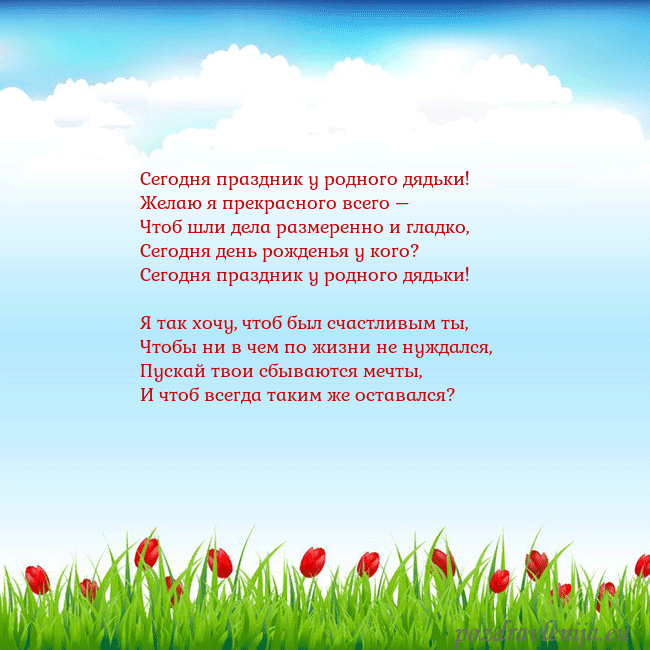 Сегодня праздник у родного дядьки!
Желаю я прекрасного всего —
Чтоб шли дела размеренно и гладко,
Сегодня день рожденья у кого?
Сегодня праздник у родного дядьки!

Я так хочу, чтоб был счастливым ты,
Чтобы ни в чем по жизни не нуждался,
Пускай твои сбываются мечты,
И чтоб всегда таким же оставался?

pozdravlenija.eu